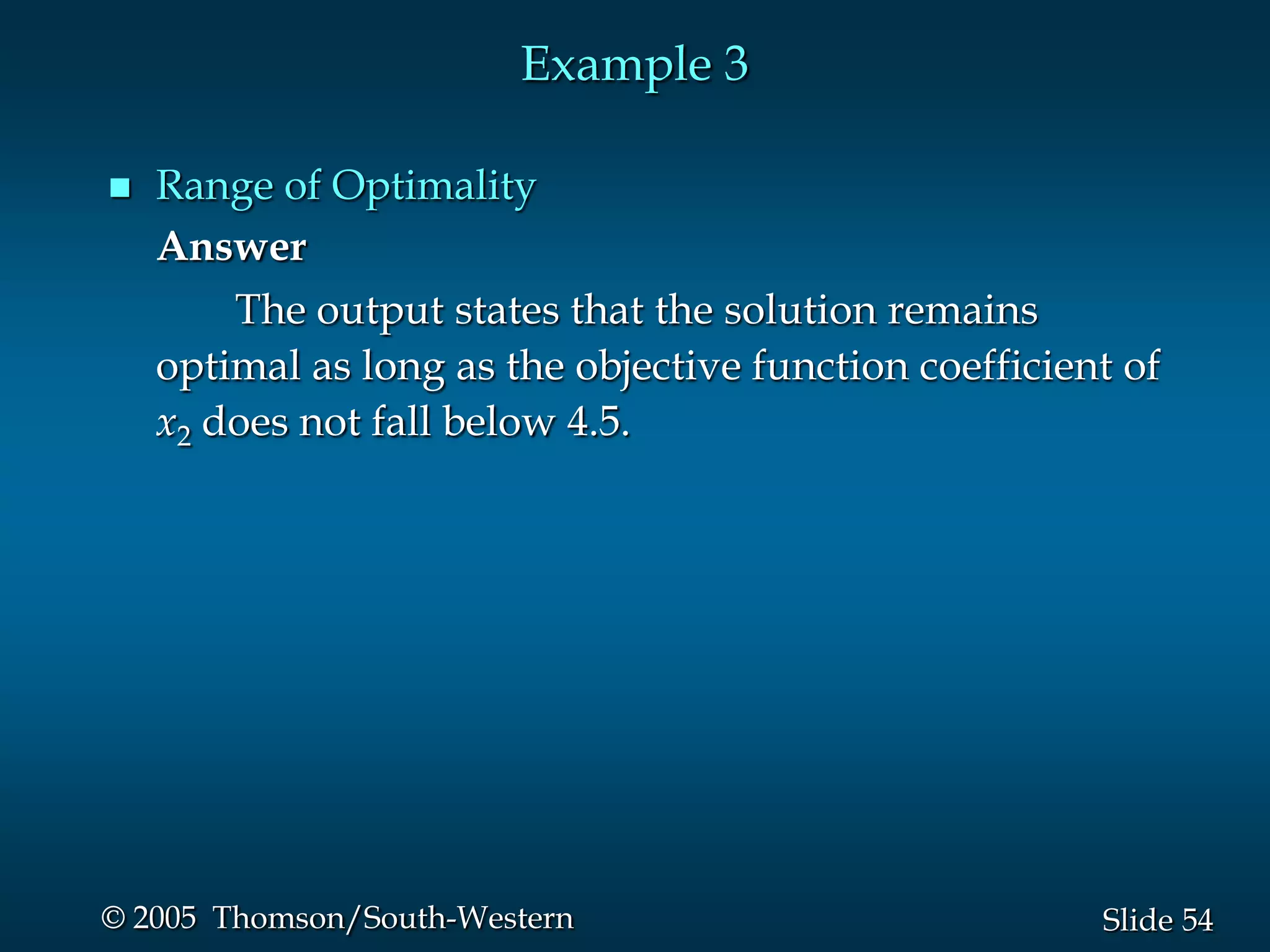 Example 3

■ Range of Optimality

Answer

The output states that the solution remains optimal as long as the objective function coefficient of $x_2$ does not fall below 4.5.

© 2005 Thomson/South-Western

Slide 54